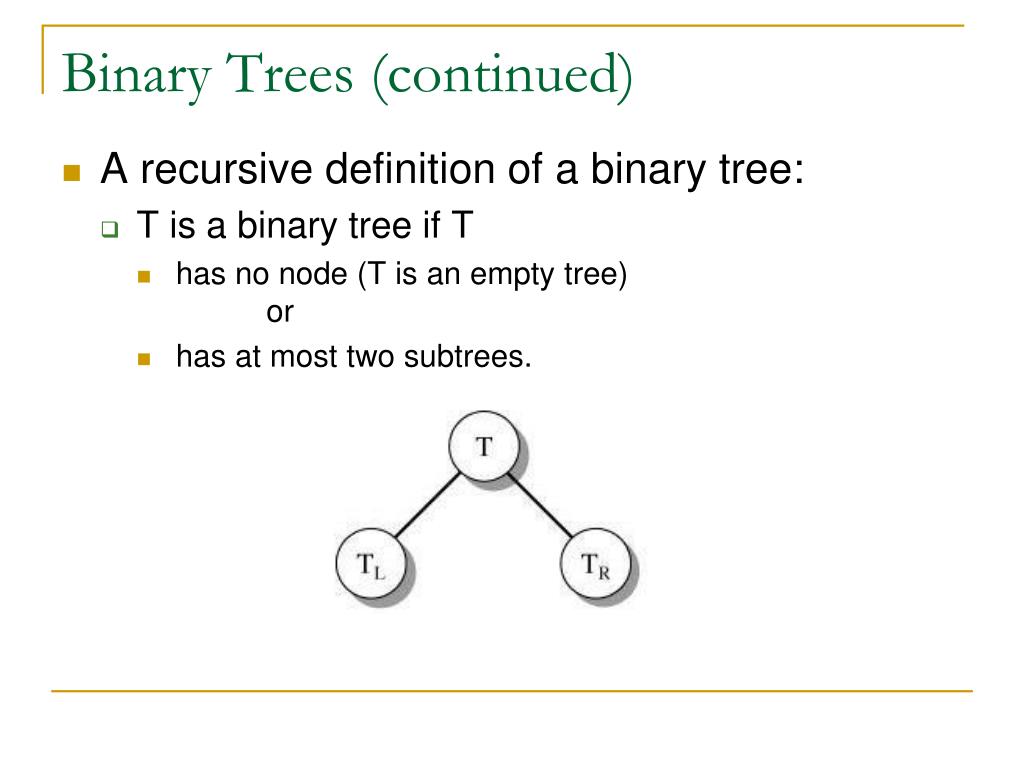 Binary Trees (continued)

A recursive definition of a binary tree:

T is a binary tree if T

has no node (T is an empty tree)
or

has at most two subtrees.

T

$T_L$

$T_R$